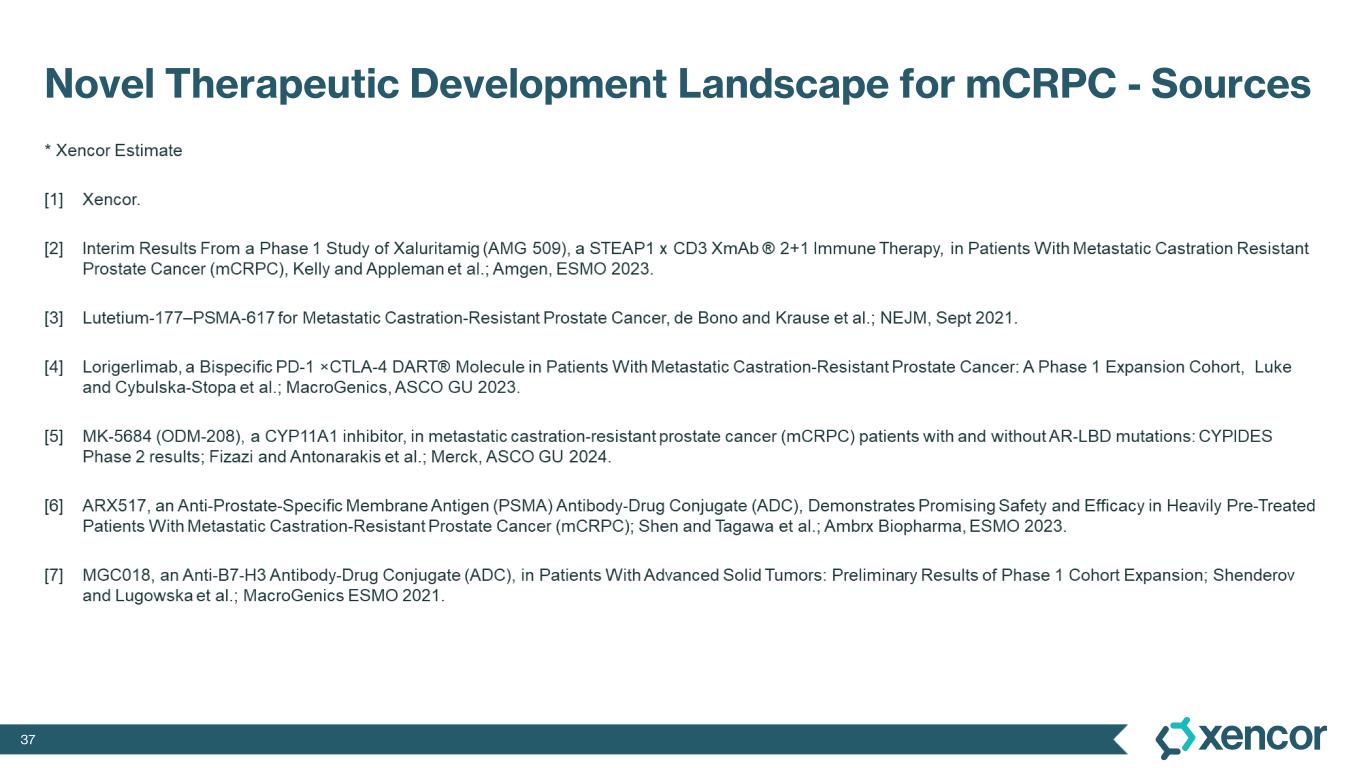 Novel Therapeutic Development Landscape for mCRPC - Sources

* Xencor Estimate

[1] Xencor.

[2] Interim Results From a Phase 1 Study of Xaluritamig (AMG 509), a STEAP1 x CD3 XmAb ® 2+1 Immune Therapy, in Patients With Metastatic Castration Resistant Prostate Cancer (mCRPC), Kelly and Appleman et al.; Amgen, ESMO 2023.

[3] Lutetium-177–PSMA-617 for Metastatic Castration-Resistant Prostate Cancer, de Bono and Krause et al.; NEJM, Sept 2021.

[4] Lorigerlimab, a Bispecific PD-1 ×CTLA-4 DART® Molecule in Patients With Metastatic Castration-Resistant Prostate Cancer: A Phase 1 Expansion Cohort, Luke and Cybulska-Stopa et al.; MacroGenics, ASCO GU 2023.

[5] MK-5684 (ODM-208), a CYP11A1 inhibitor, in metastatic castration-resistant prostate cancer (mCRPC) patients with and without AR-LBD mutations: CYPIDES Phase 2 results; Fizazi and Antonarakis et al.; Merck, ASCO GU 2024.

[6] ARX517, an Anti-Prostate-Specific Membrane Antigen (PSMA) Antibody-Drug Conjugate (ADC), Demonstrates Promising Safety and Efficacy in Heavily Pre-Treated Patients With Metastatic Castration-Resistant Prostate Cancer (mCRPC); Shen and Tagawa et al.; Ambrx Biopharma, ESMO 2023.

[7] MGC018, an Anti-B7-H3 Antibody-Drug Conjugate (ADC), in Patients With Advanced Solid Tumors: Preliminary Results of Phase 1 Cohort Expansion; Shenderov and Lugowska et al.; MacroGenics ESMO 2021.

37

xencor